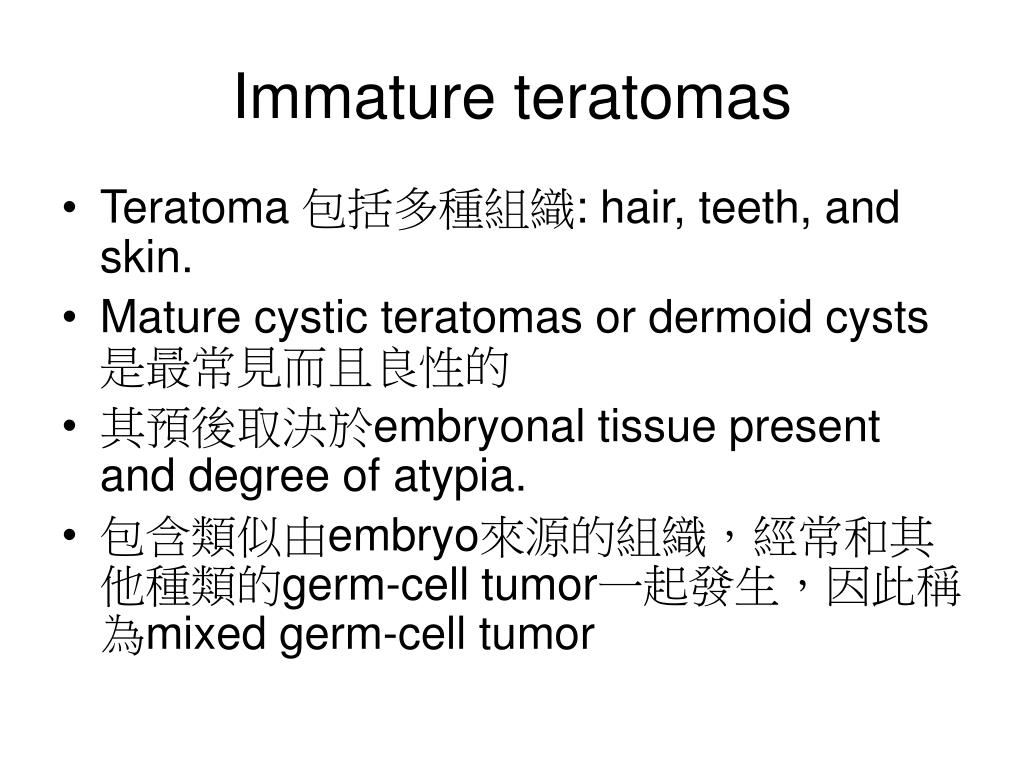 Immature teratomas

• Teratoma 包括多種組織: hair, teeth, and skin.
• Mature cystic teratomas or dermoid cysts 是最常見而且良性的
• 其預後取決於embryonal tissue present and degree of atypia.
• 包含類似由embryo來源的組織，經常和其他種類的germ-cell tumor一起發生，因此稱為mixed germ-cell tumor